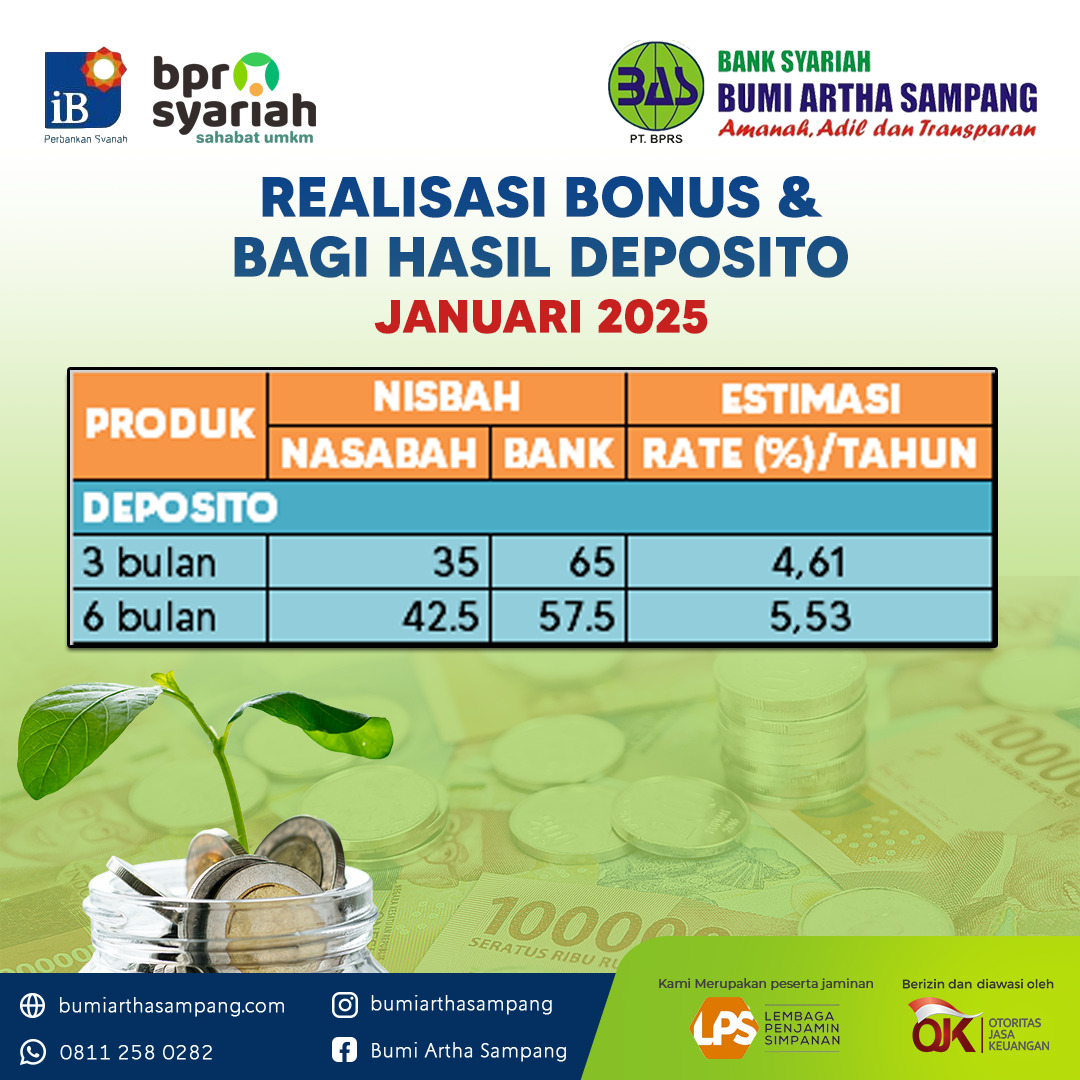 iB
Perbankan Syariah

bpr syariah
sahabat umkm

BAS
PT. BPRS
BANK SYARIAH
BUMI ARTHA SAMPANG
Amanah, Adil dan Transparan

REALISASI BONUS & BAGI HASIL DEPOSITO
JANUARI 2025

| PRODUK | NISBAH | | ESTIMASI |
|---|---|---|---|
| | NASABAH | BANK | RATE (%)/TAHUN |
| DEPOSITO | | | |
| 3 bulan | 35 | 65 | 4,61 |
| 6 bulan | 42.5 | 57.5 | 5,53 |

bumiarthasampang.com
0811 258 0282
bumiarthasampang
Bumi Artha Sampang

Kami Merupakan peserta jaminan
LPS LEMBAGA PENJAMIN SIMPANAN

Berizin dan diawasi oleh
OJK OTORITAS JASA KEUANGAN